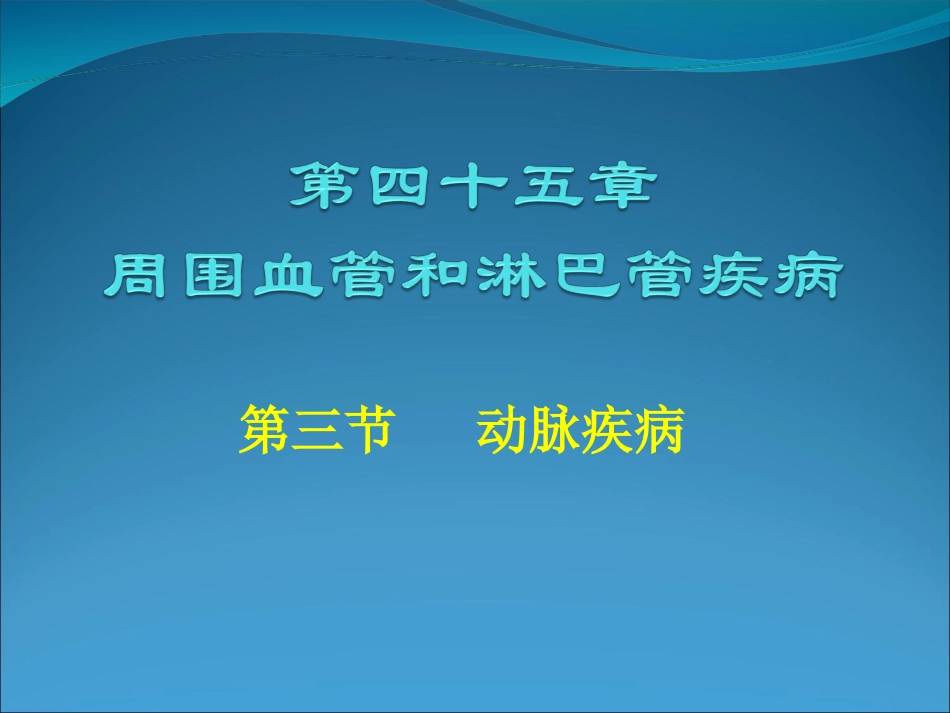 第四十五章
周围血管和淋巴管疾病

第三节　动脉疾病